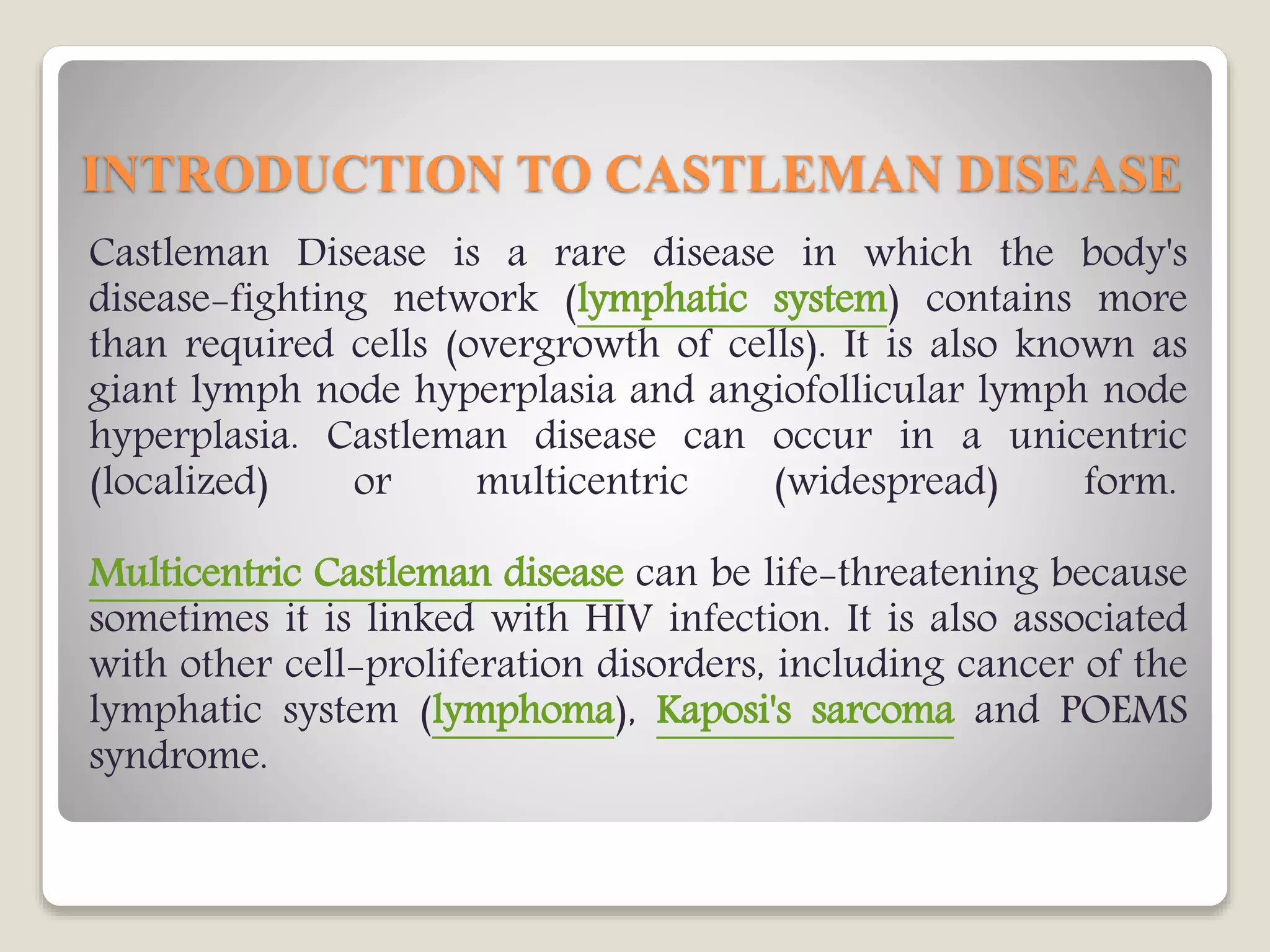 INTRODUCTION TO CASTLEMAN DISEASE

Castleman Disease is a rare disease in which the body's disease-fighting network (lymphatic system) contains more than required cells (overgrowth of cells). It is also known as giant lymph node hyperplasia and angiofollicular lymph node hyperplasia. Castleman disease can occur in a unicentric (localized) or multicentric (widespread) form.

Multicentric Castleman disease can be life-threatening because sometimes it is linked with HIV infection. It is also associated with other cell-proliferation disorders, including cancer of the lymphatic system (lymphoma), Kaposi's sarcoma and POEMS syndrome.